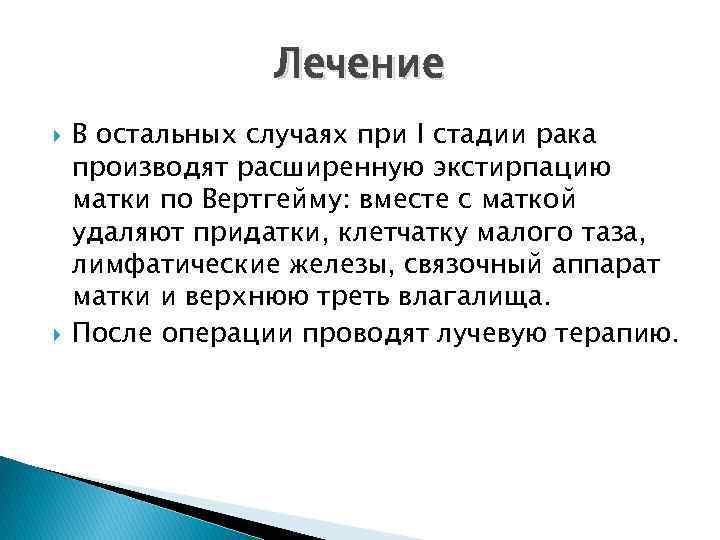 Лечение

В остальных случаях при I стадии рака производят расширенную экстирпацию матки по Вертгейму: вместе с маткой удаляют придатки, клетчатку малого таза, лимфатические железы, связочный аппарат матки и верхнюю треть влагалища.

После операции проводят лучевую терапию.